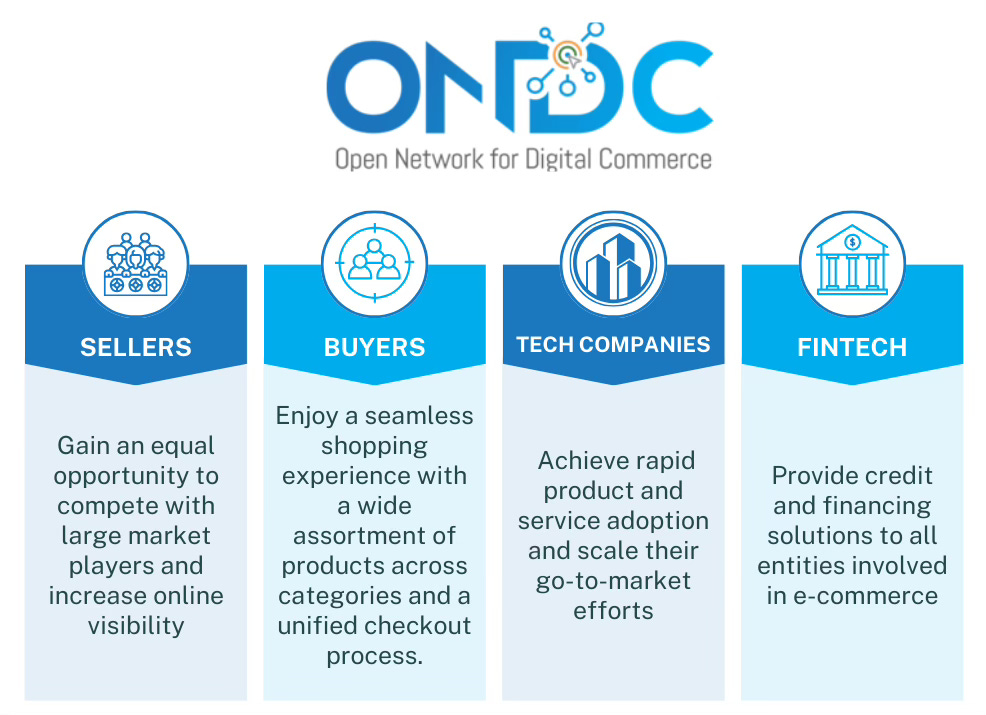 ONDC
Open Network for Digital Commerce

SELLERS

Gain an equal opportunity to compete with large market players and increase online visibility

BUYERS

Enjoy a seamless shopping experience with a wide assortment of products across categories and a unified checkout process.

TECH COMPANIES

Achieve rapid product and service adoption and scale their go-to-market efforts

FINTECH

Provide credit and financing solutions to all entities involved in e-commerce